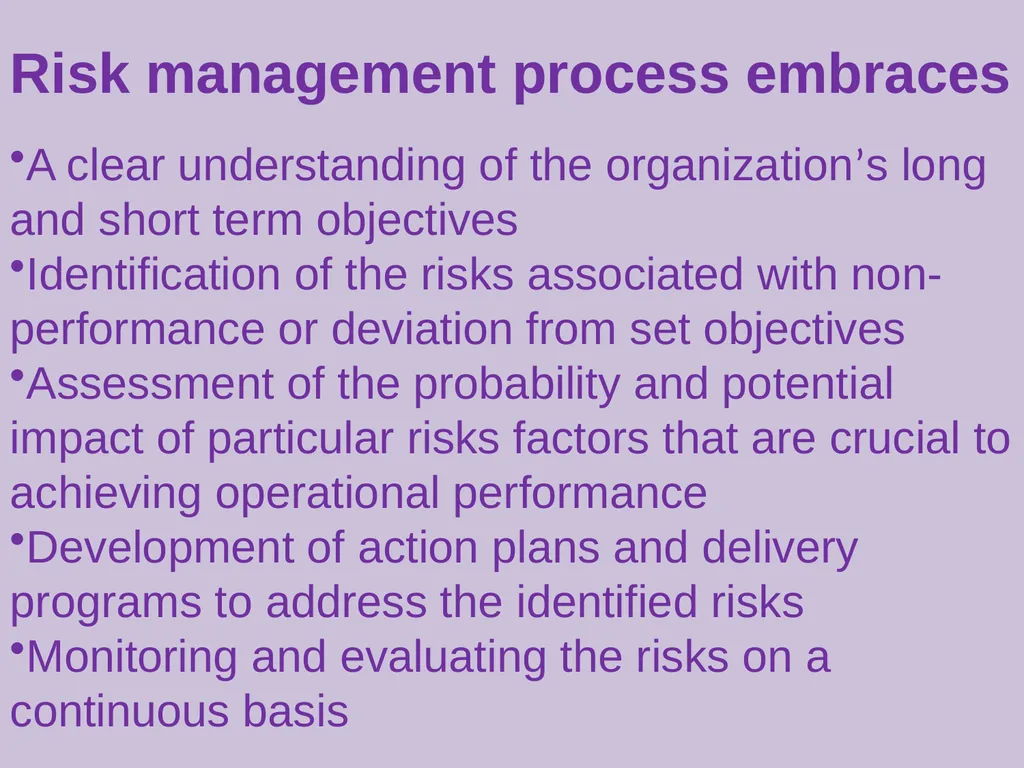 Risk management process embraces

•A clear understanding of the organization’s long and short term objectives
•Identification of the risks associated with non-performance or deviation from set objectives
•Assessment of the probability and potential impact of particular risks factors that are crucial to achieving operational performance
•Development of action plans and delivery programs to address the identified risks
•Monitoring and evaluating the risks on a continuous basis